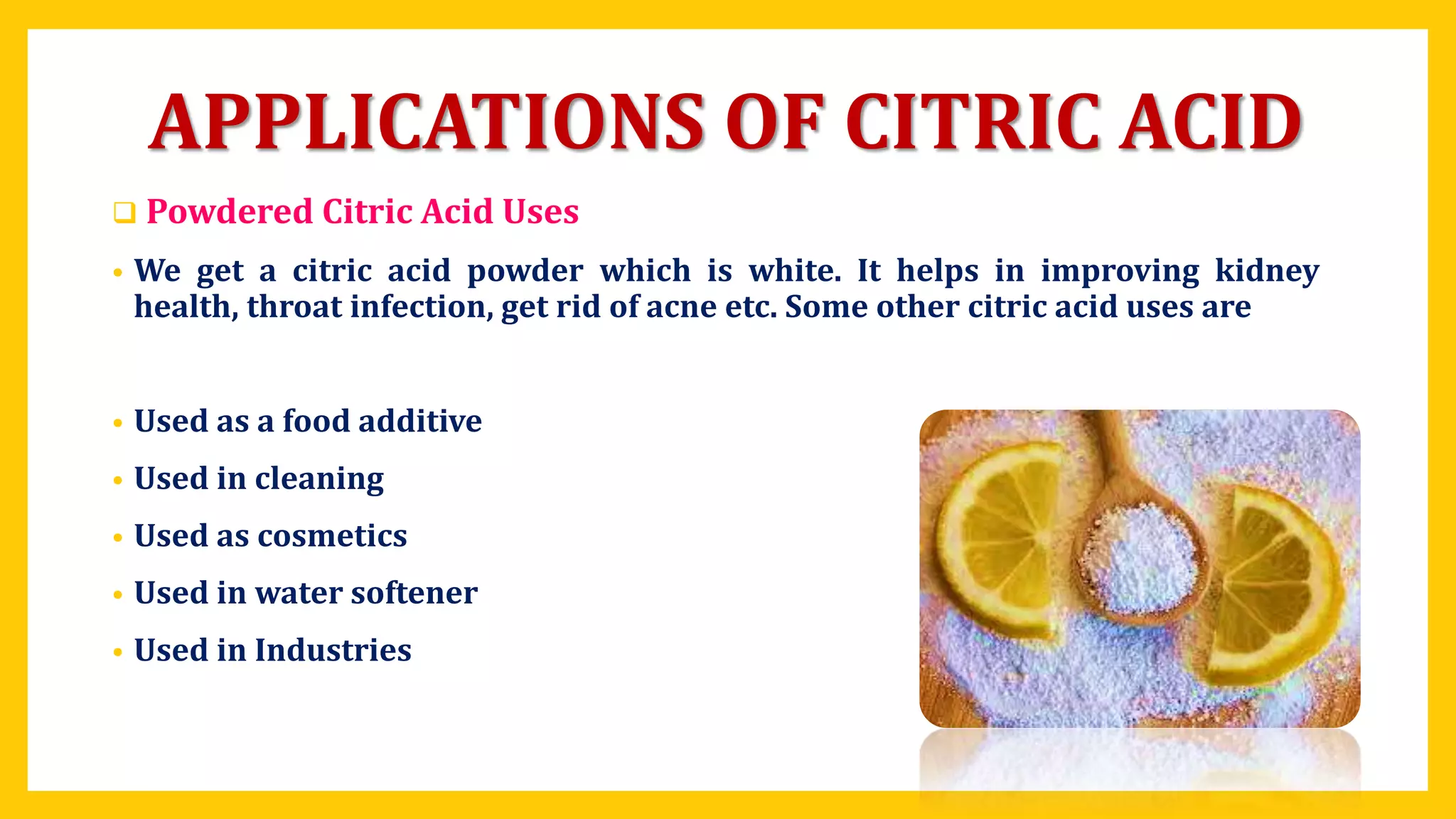 APPLICATIONS OF CITRIC ACID

❑ Powdered Citric Acid Uses

• We get a citric acid powder which is white. It helps in improving kidney health, throat infection, get rid of acne etc. Some other citric acid uses are

• Used as a food additive
• Used in cleaning
• Used as cosmetics
• Used in water softener
• Used in Industries